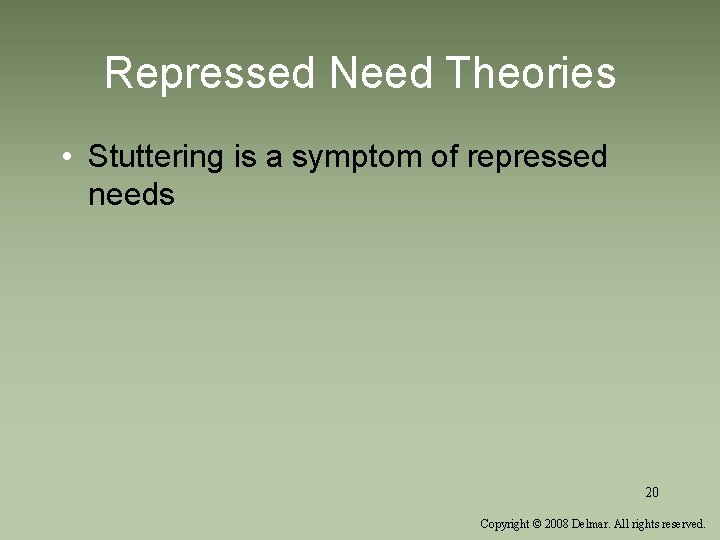 Repressed Need Theories

• Stuttering is a symptom of repressed needs

20

Copyright © 2008 Delmar. All rights reserved.